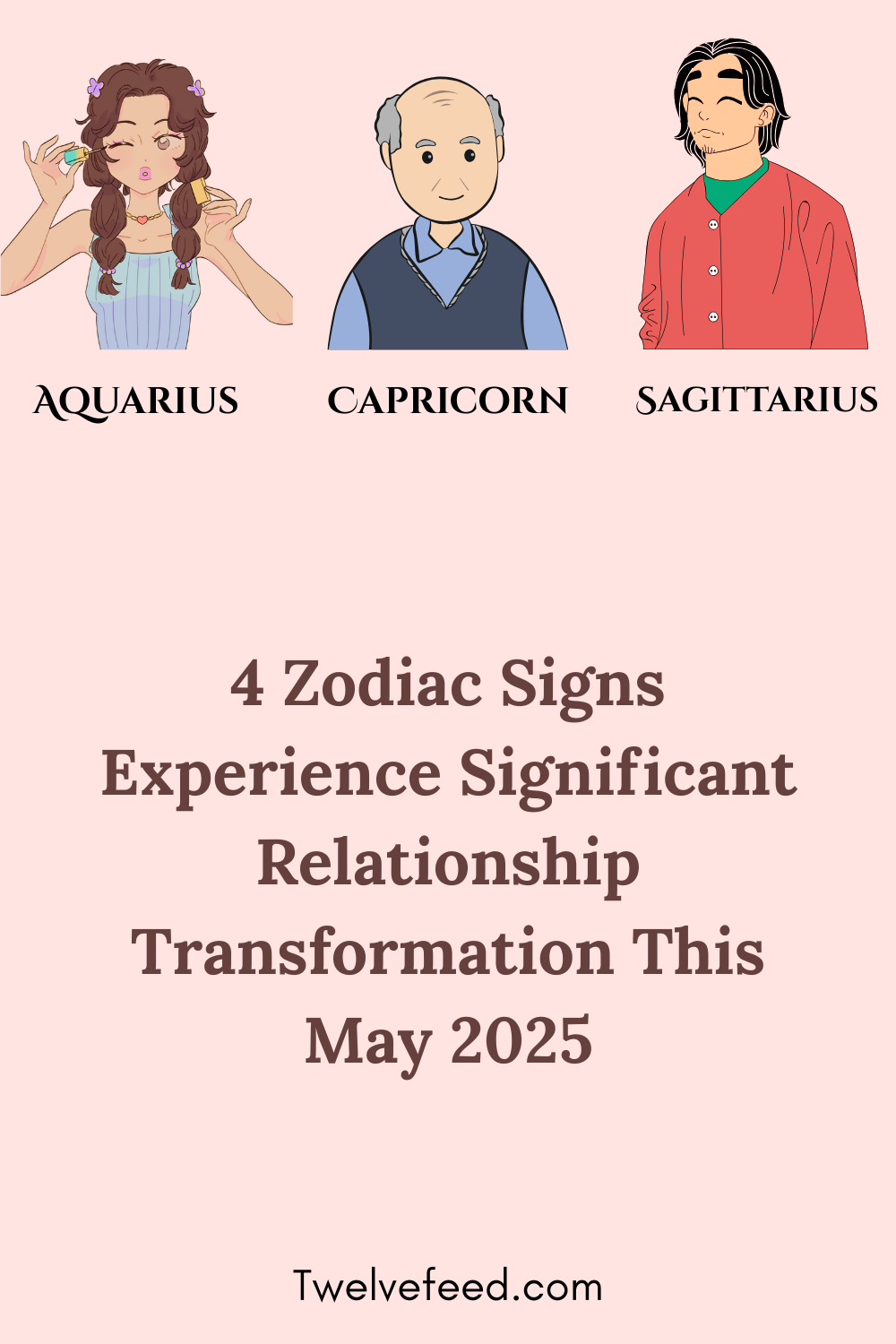 AQUARIUS CAPRICORN SAGITTARIUS

4 Zodiac Signs Experience Significant Relationship Transformation This May 2025

Twelvefeed.com